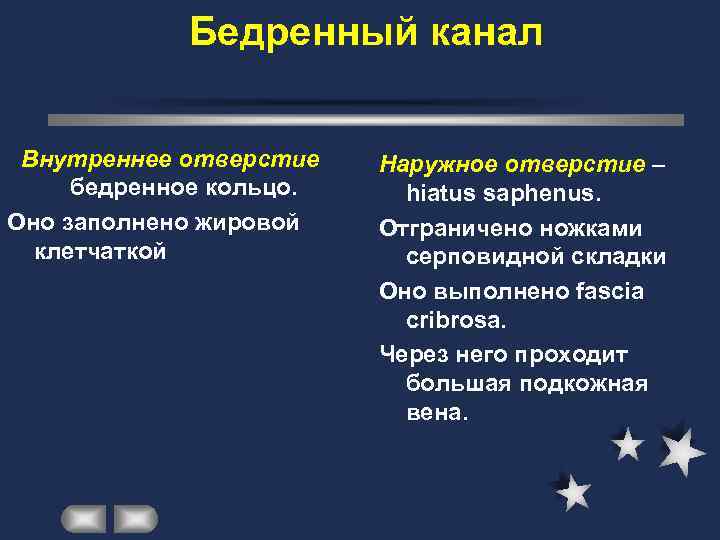 Бедренный канал

Внутреннее отверстие бедренное кольцо.

Оно заполнено жировой клетчаткой

Наружное отверстие – hiatus saphenus.

Отграничено ножками серповидной складки

Оно выполнено fascia cribrosa.

Через него проходит большая подкожная вена.